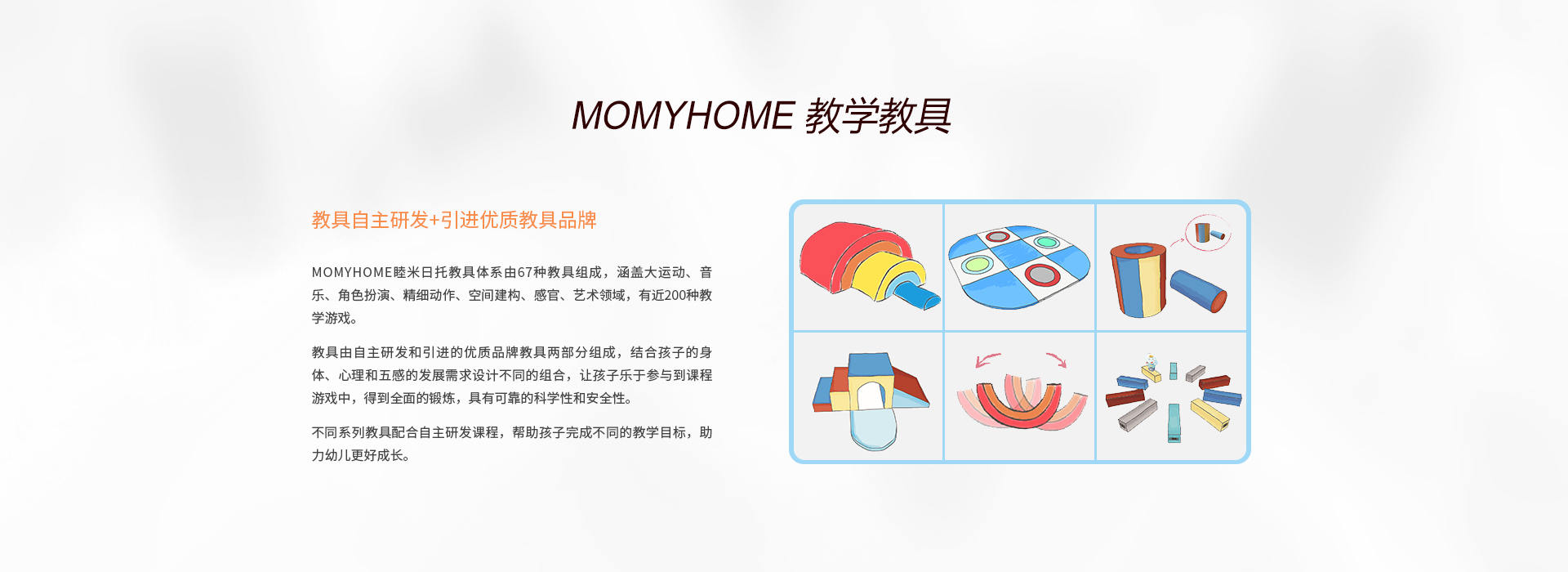 MOMYHOME 教学教具

教具自主研发+引进优质教具品牌

MOMYHOME睦米日托教具体系由67种教具组成，涵盖大运动、音乐、角色扮演、精细动作、空间建构、感官、艺术领域，有近200种教学游戏。

教具由自主研发和引进的优质品牌教具两部分组成，结合孩子的身体、心理和五感的发展需求设计不同的组合，让孩子乐于参与到课程游戏中，得到全面的锻炼，具有可靠的科学性和安全性。

不同系列教具配合自主研发课程，帮助孩子完成不同的教学目标，助力幼儿更好成长。